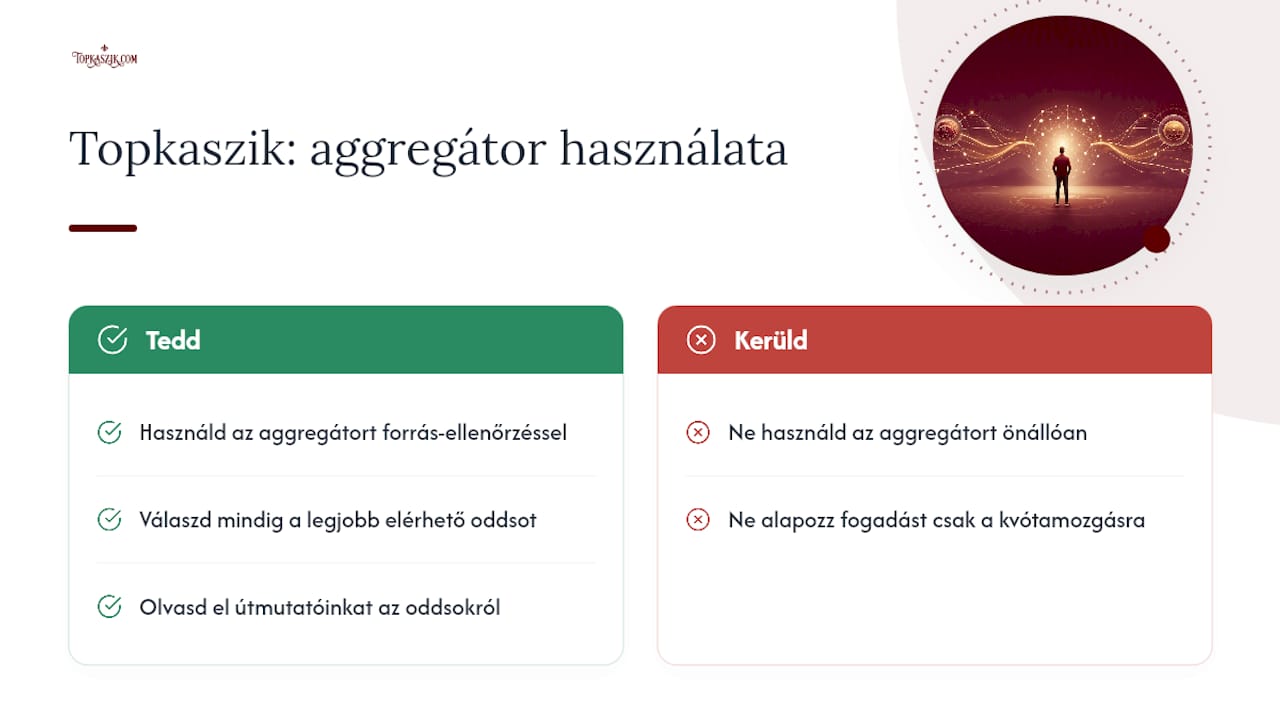 TOPKASZIK.COM

Topkaszik: aggregátor használata

Tedd

Használd az aggregátort forrás-ellenőrzéssel

Válaszd mindig a legjobb elérhető oddsot

Olvasd el útmutatóinkat az oddsokról

Kerüld

Ne használd az aggregátort önállóan

Ne alapozz fogadást csak a kvótamozgásra